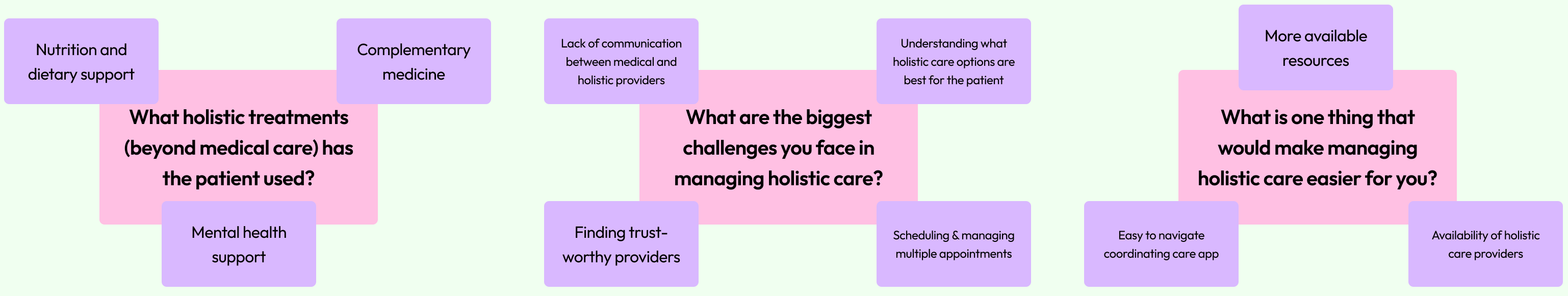 Nutrition and dietary support

Complementary medicine

What holistic treatments (beyond medical care) has the patient used?

Mental health support

Lack of communication between medical and holistic providers

Understanding what holistic care options are best for the patient

What are the biggest challenges you face in managing holistic care?

Finding trustworthy providers

Scheduling & managing multiple appointments

More available resources

What is one thing that would make managing holistic care easier for you?

Easy to navigate coordinating care app

Availability of holistic care providers